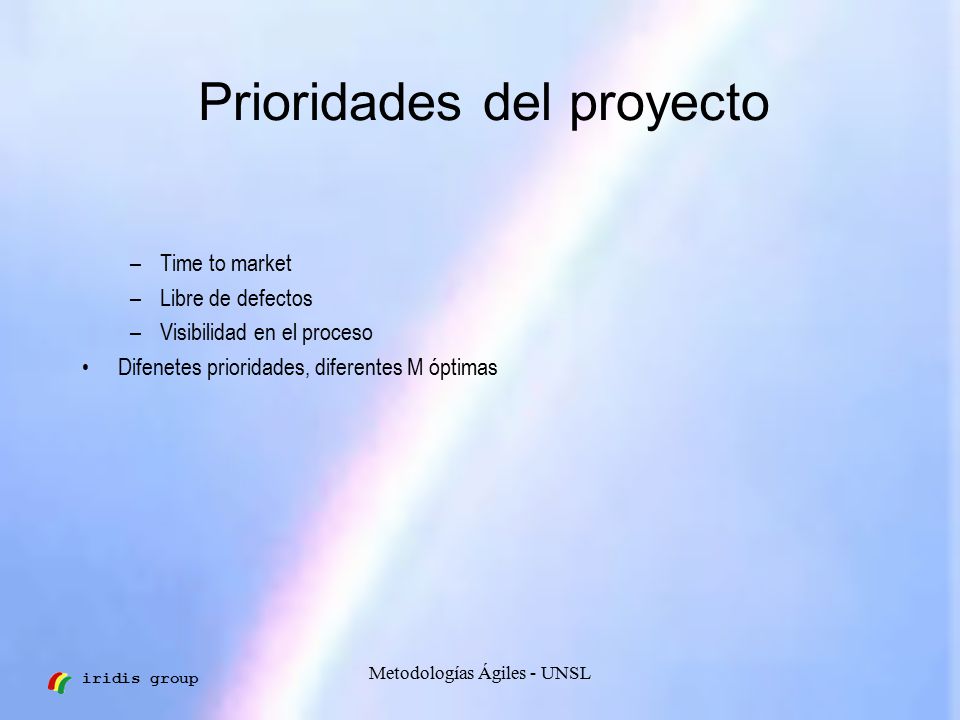 Prioridades del proyecto

– Time to market
– Libre de defectos
– Visibilidad en el proceso

• Difenetes prioridades, diferentes M óptimas

iridis group

Metodologías Ágiles - UNSL